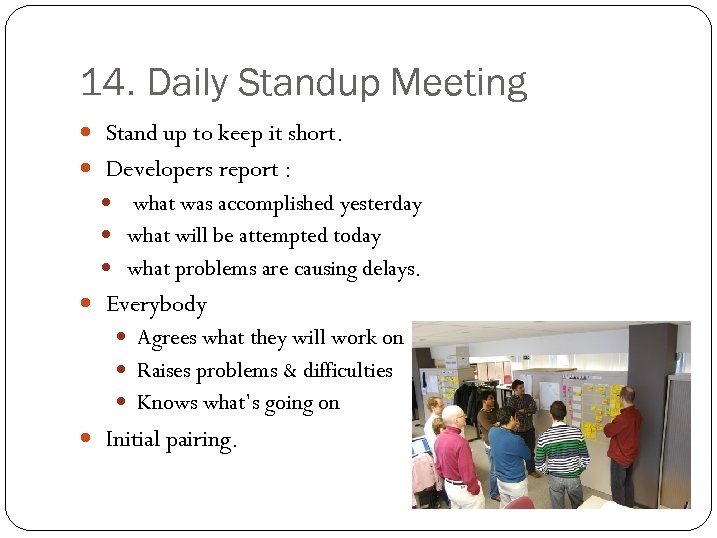 14. Daily Standup Meeting

- Stand up to keep it short.
- Developers report :
  - what was accomplished yesterday
  - what will be attempted today
  - what problems are causing delays.
- Everybody
  - Agrees what they will work on
  - Raises problems & difficulties
  - Knows what's going on
- Initial pairing.